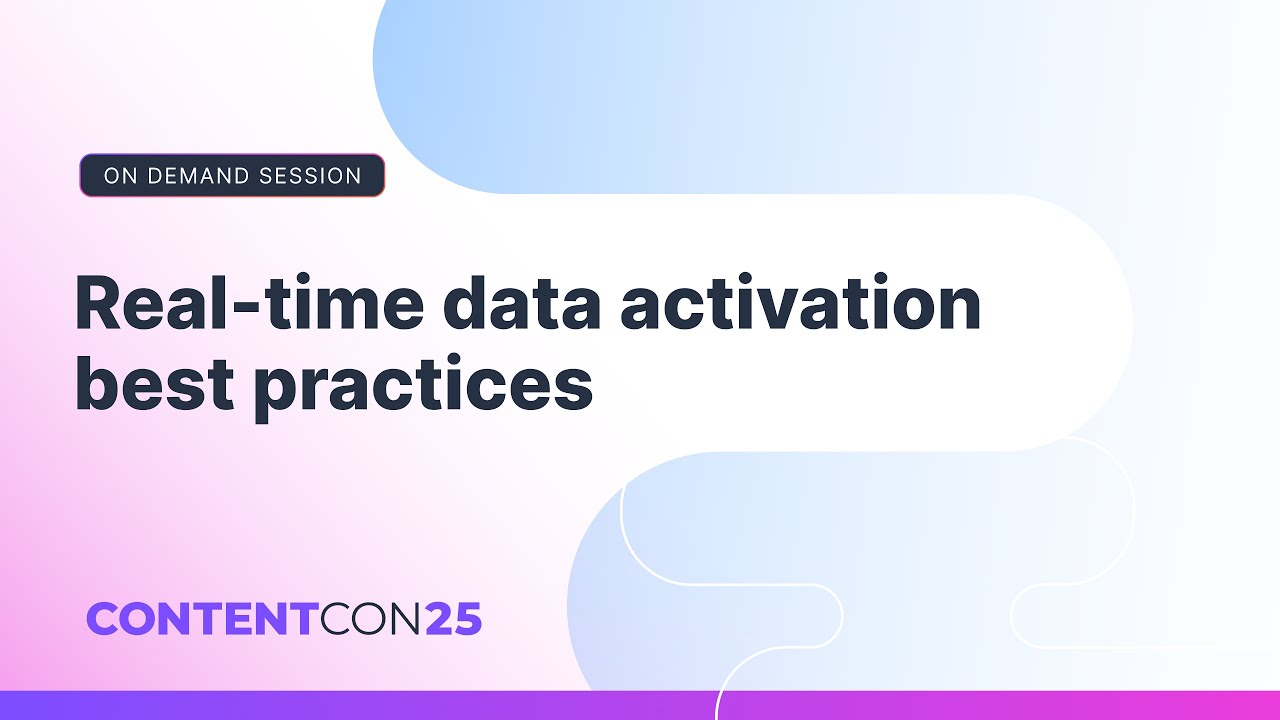 ON DEMAND SESSION

Real-time data activation best practices

CONTENTCON25